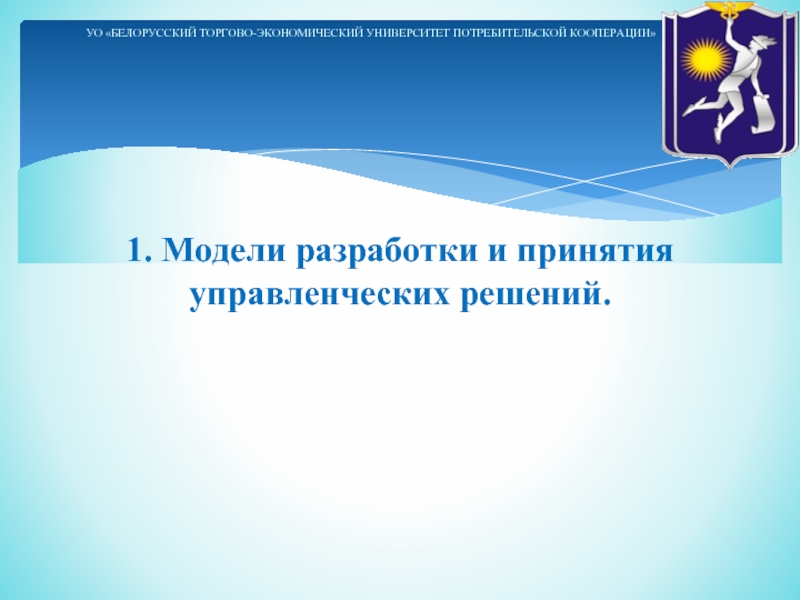 УО «БЕЛОРУССКИЙ ТОРГОВО-ЭКОНОМИЧЕСКИЙ УНИВЕРСИТЕТ ПОТРЕБИТЕЛЬСКОЙ КООПЕРАЦИИ»

1. Модели разработки и принятия управленческих решений.